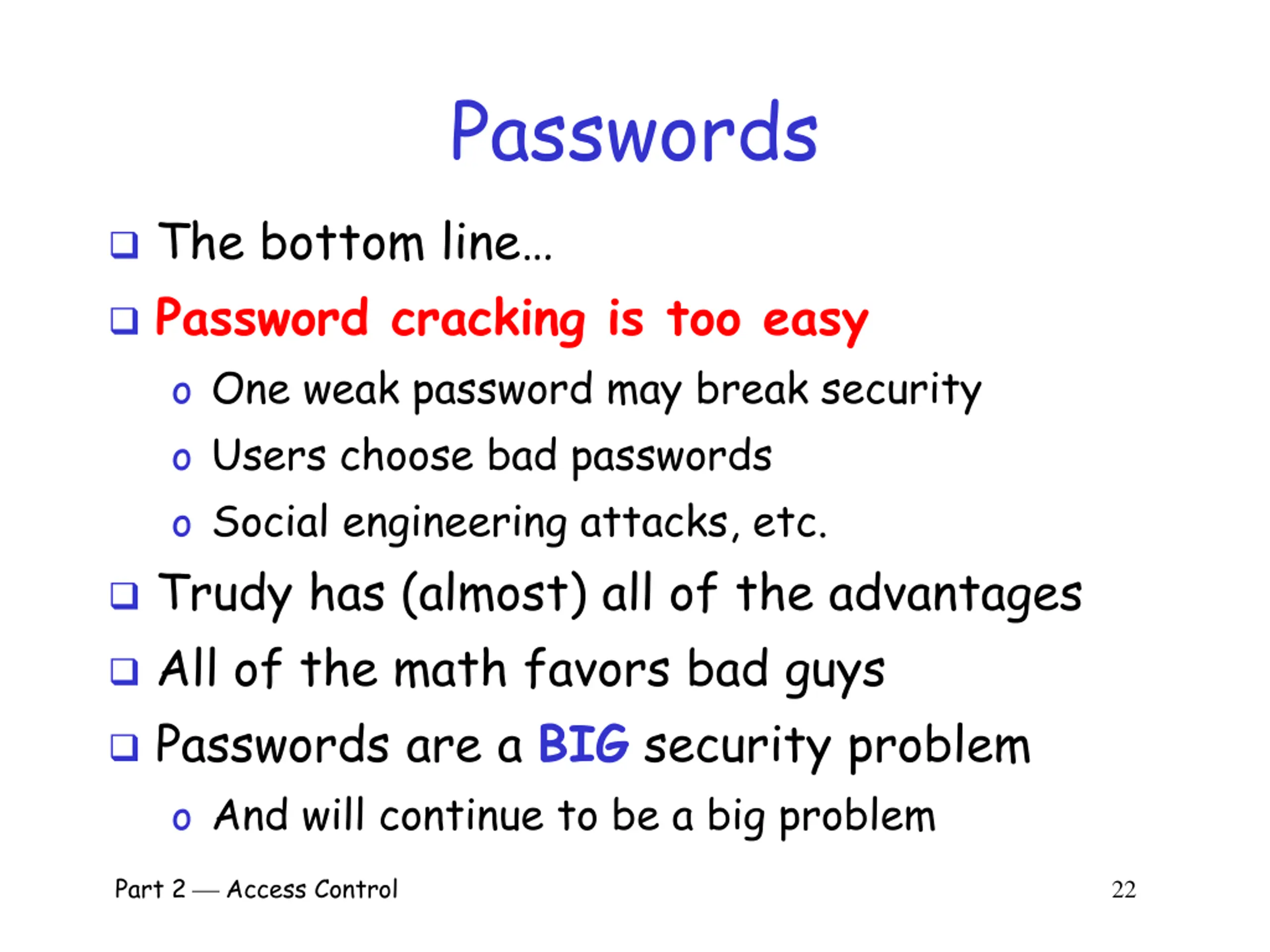 Passwords

❑ The bottom line…

❑ Password cracking is too easy

o One weak password may break security

o Users choose bad passwords

o Social engineering attacks, etc.

❑ Trudy has (almost) all of the advantages

❑ All of the math favors bad guys

❑ Passwords are a BIG security problem

o And will continue to be a big problem

Part 2 — Access Control 22